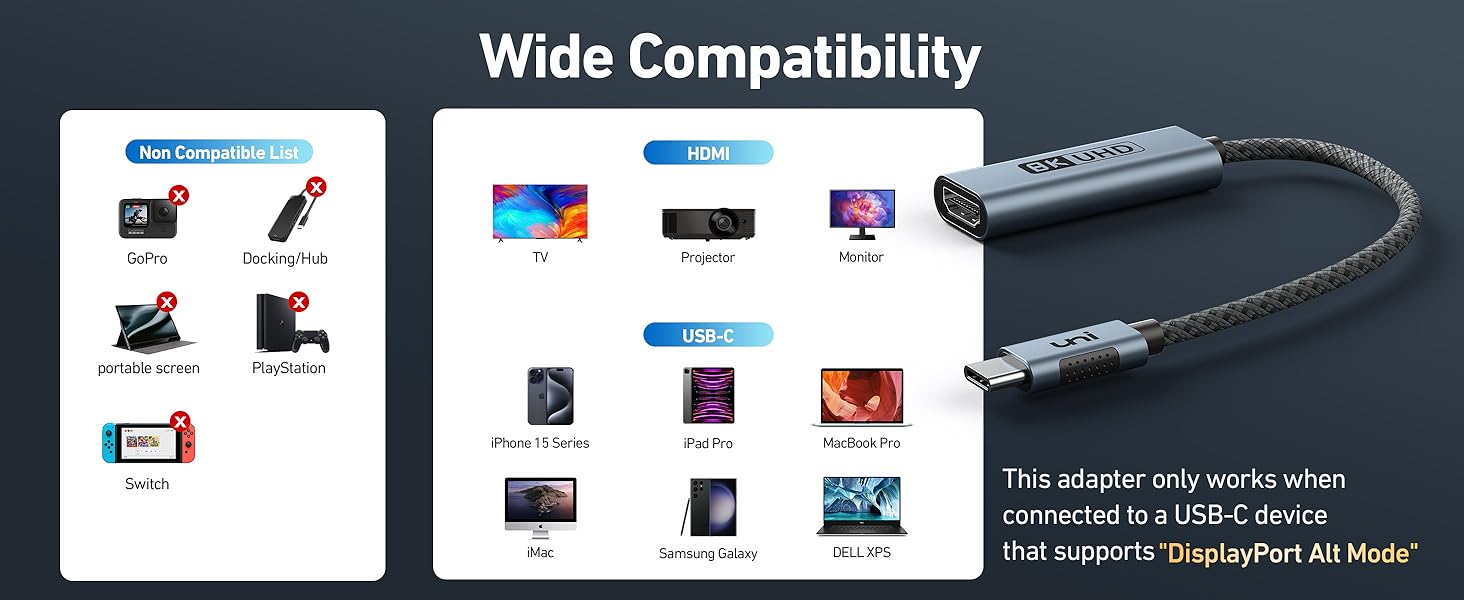 Wide Compatibility

Non Compatible List

GoPro

Docking/Hub

portable screen

PlayStation

Switch

HDMI

TV

Projector

Monitor

USB-C

iPhone 15 Series

iPad Pro

MacBook Pro

iMac

Samsung Galaxy

DELL XPS

8K UHD

uni

This adapter only works when connected to a USB-C device that supports "DisplayPort Alt Mode"